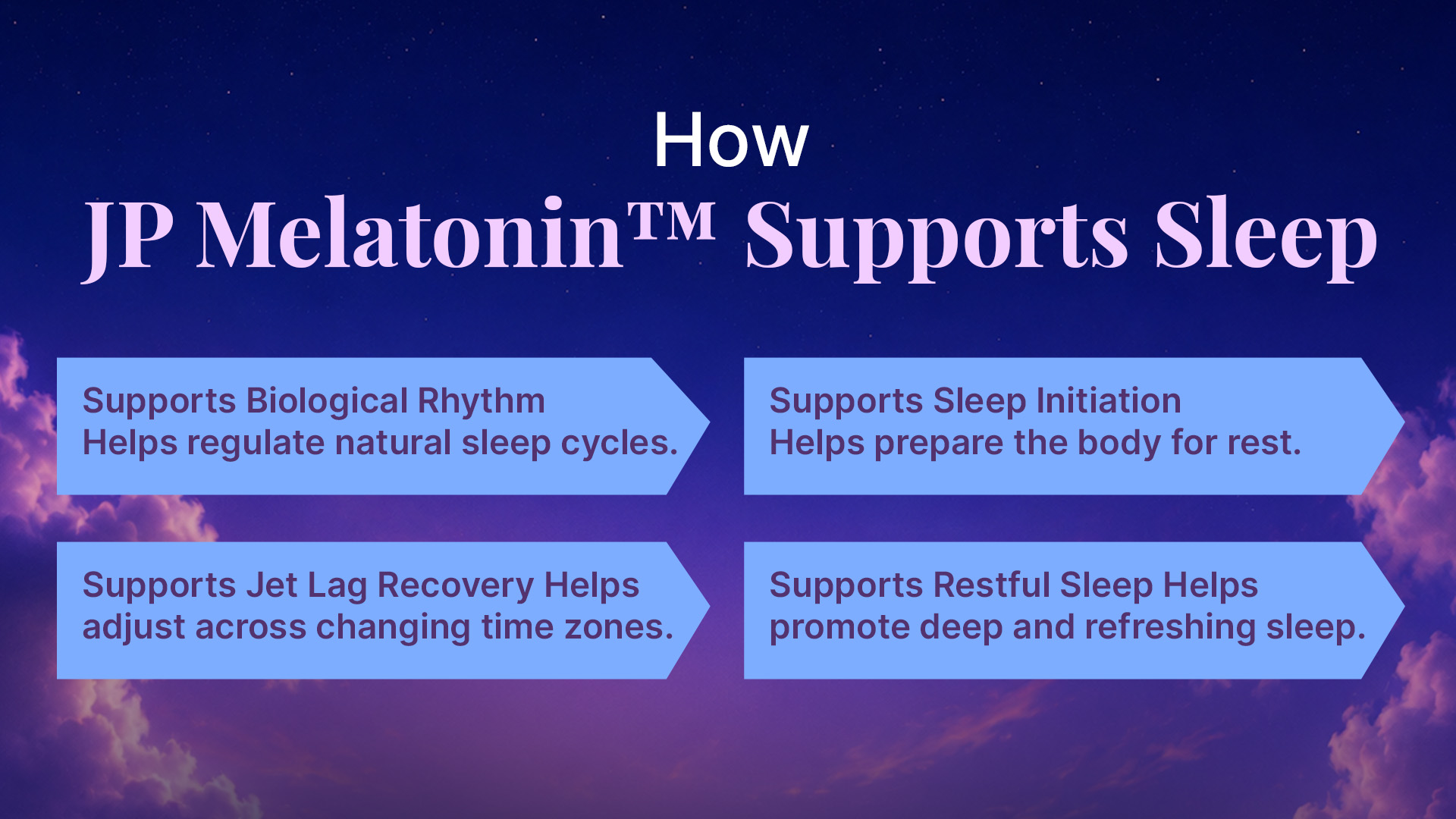 How
JP Melatonin™ Supports Sleep

Supports Biological Rhythm
Helps regulate natural sleep cycles.

Supports Sleep Initiation
Helps prepare the body for rest.

Supports Jet Lag Recovery Helps adjust across changing time zones.

Supports Restful Sleep Helps promote deep and refreshing sleep.